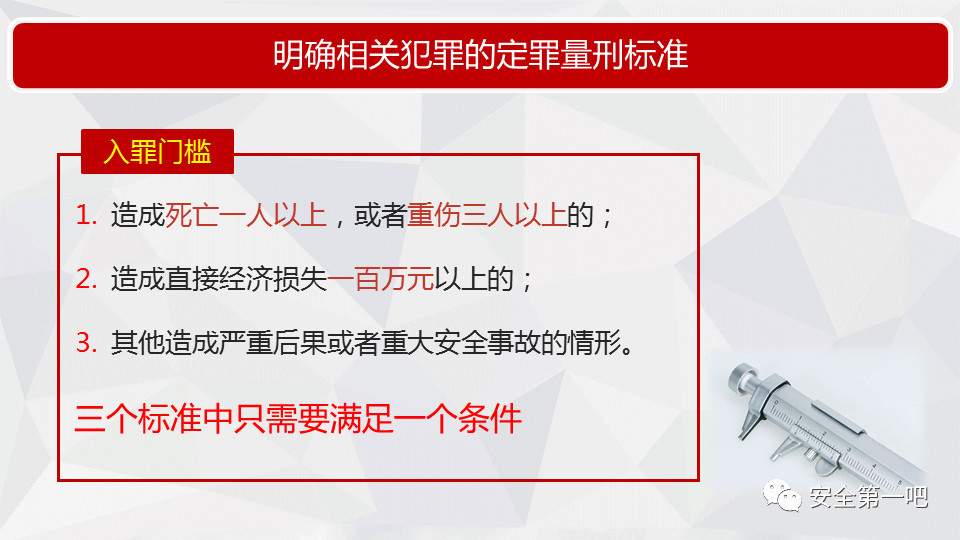 明确相关犯罪的定罪量刑标准

入罪门槛

1. 造成死亡一人以上，或者重伤三人以上的；

2. 造成直接经济损失一百万元以上的；

3. 其他造成严重后果或者重大安全事故的情形。

三个标准中只需要满足一个条件

安全第一吧